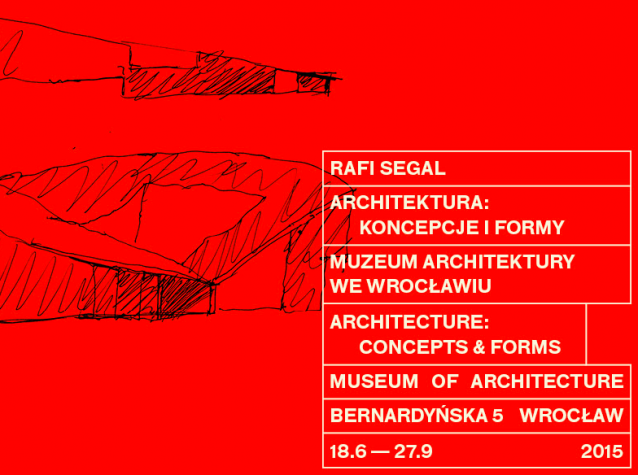 RAFI SEGAL

ARCHITEKTURA:
KONCEPCJE I FORMY

MUZEUM ARCHITEKTURY
WE WROCŁAWIU

ARCHITECTURE:
CONCEPTS & FORMS

MUSEUM OF ARCHITECTURE

BERNARDYŃSKA 5 WROCŁAW

18.6 — 27.9 2015